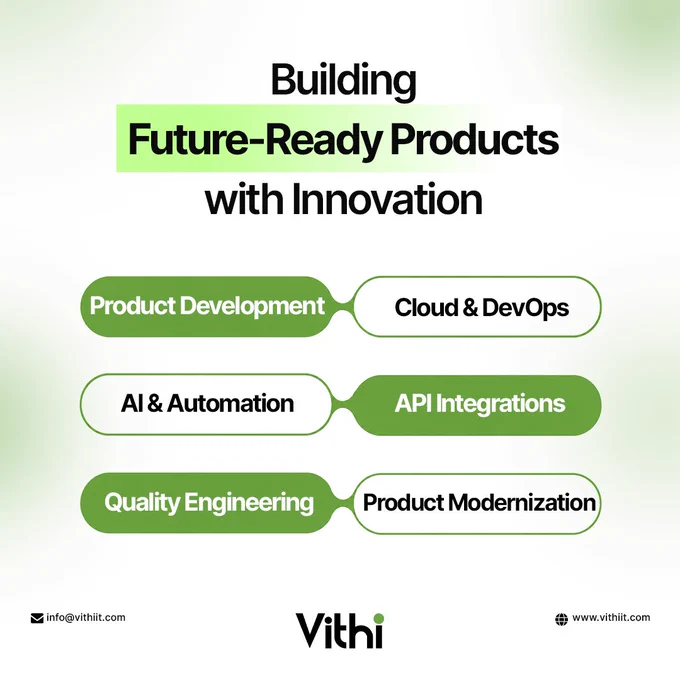 Building
Future-Ready Products
with Innovation

Product Development

Cloud & DevOps

AI & Automation

API Integrations

Quality Engineering

Product Modernization

info@vithiit.com

Vithi

www.vithiit.com